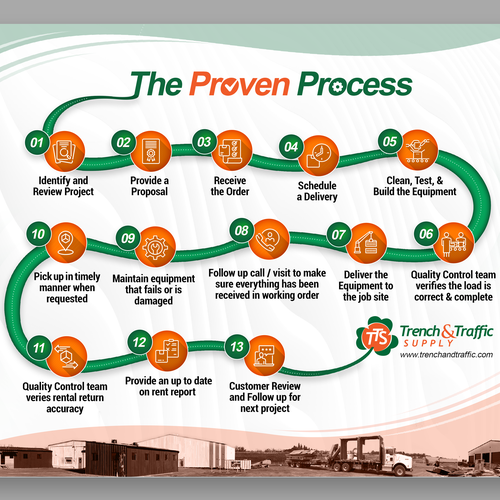 The Proven Process

01
Identify and Review Project

02
Provide a Proposal

03
Receive the Order

04
Schedule a Delivery

05
Clean, Test, & Build the Equipment

06
Quality Control team verifies the load is correct & complete

07
Deliver the Equipment to the job site

08
Follow up call / visit to make sure everything has been received in working order

09
Maintain equipment that fails or is damaged

10
Pick up in timely manner when requested

11
Quality Control team veries rental return accuracy

12
Provide an up to date on rent report

13
Customer Review and Follow up for next project

TTS Trench & Traffic SUPPLY
www.trenchandtraffic.com